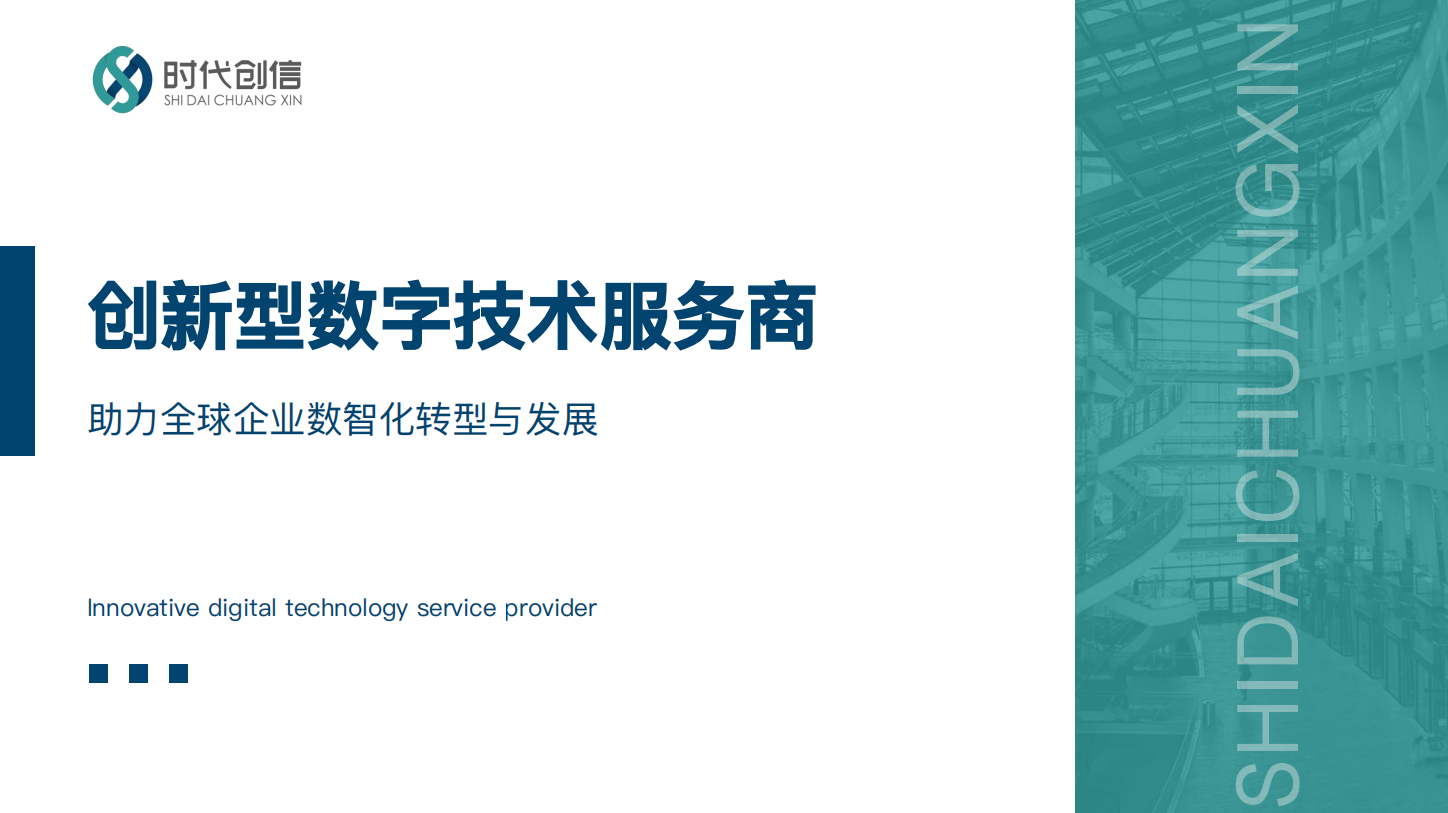 时代创信
SHI DAI CHUANG XIN

创新型数字技术服务商

助力全球企业数智化转型与发展

Innovative digital technology service provider

SHIDAICHUANGXIN